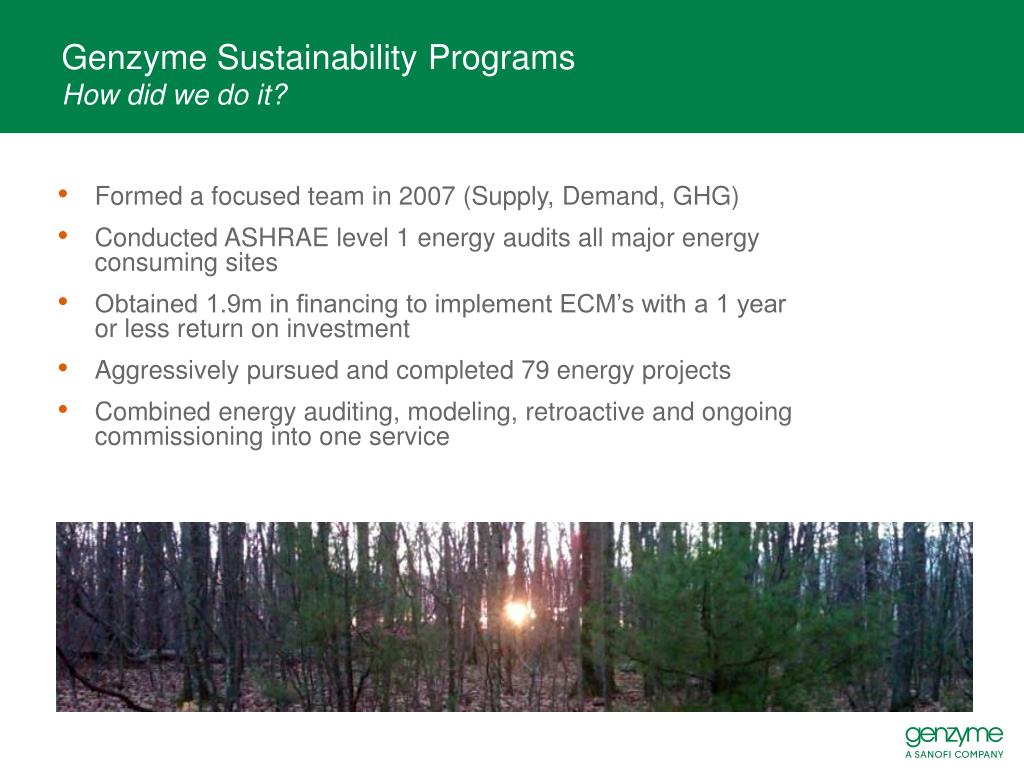 Genzyme Sustainability Programs
How did we do it?

• Formed a focused team in 2007 (Supply, Demand, GHG)
• Conducted ASHRAE level 1 energy audits all major energy consuming sites
• Obtained 1.9m in financing to implement ECM's with a 1 year or less return on investment
• Aggressively pursued and completed 79 energy projects
• Combined energy auditing, modeling, retroactive and ongoing commissioning into one service

genzyme
A SANOFI COMPANY